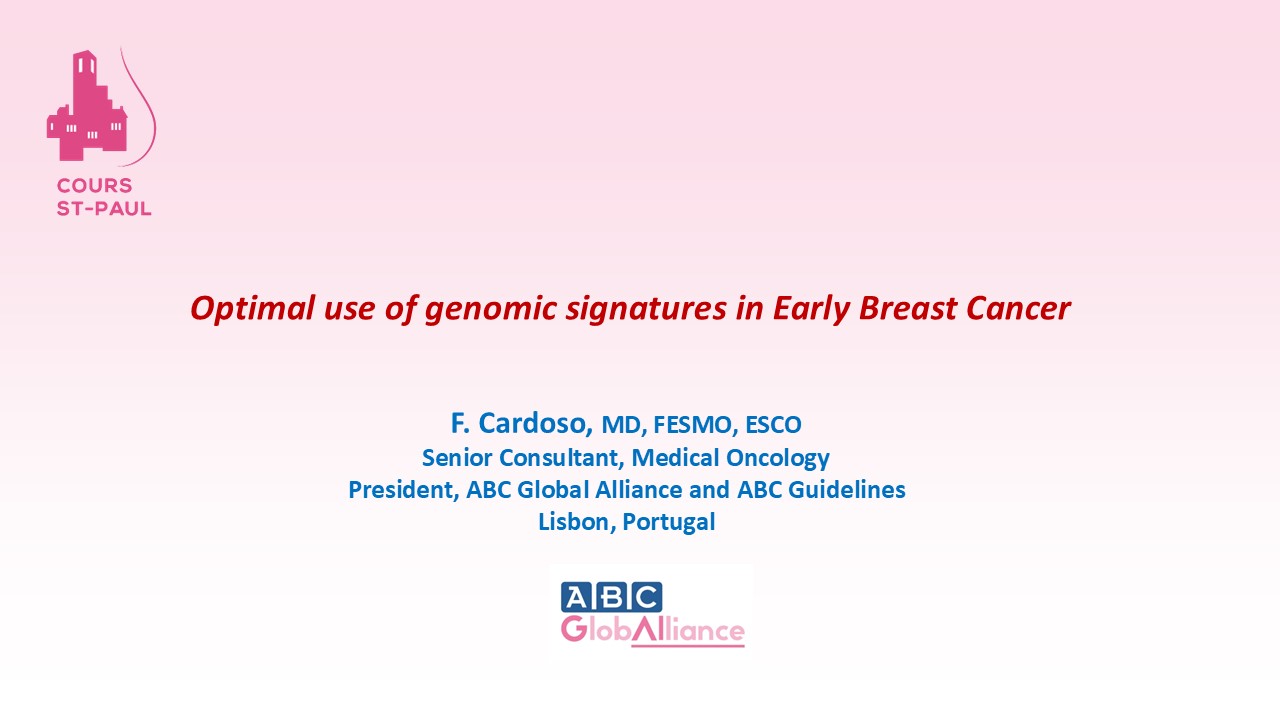 COURS
ST-PAUL

Optimal use of genomic signatures in Early Breast Cancer

F. Cardoso, MD, FESMO, ESCO
Senior Consultant, Medical Oncology
President, ABC Global Alliance and ABC Guidelines
Lisbon, Portugal

ABC
GlobAlliance